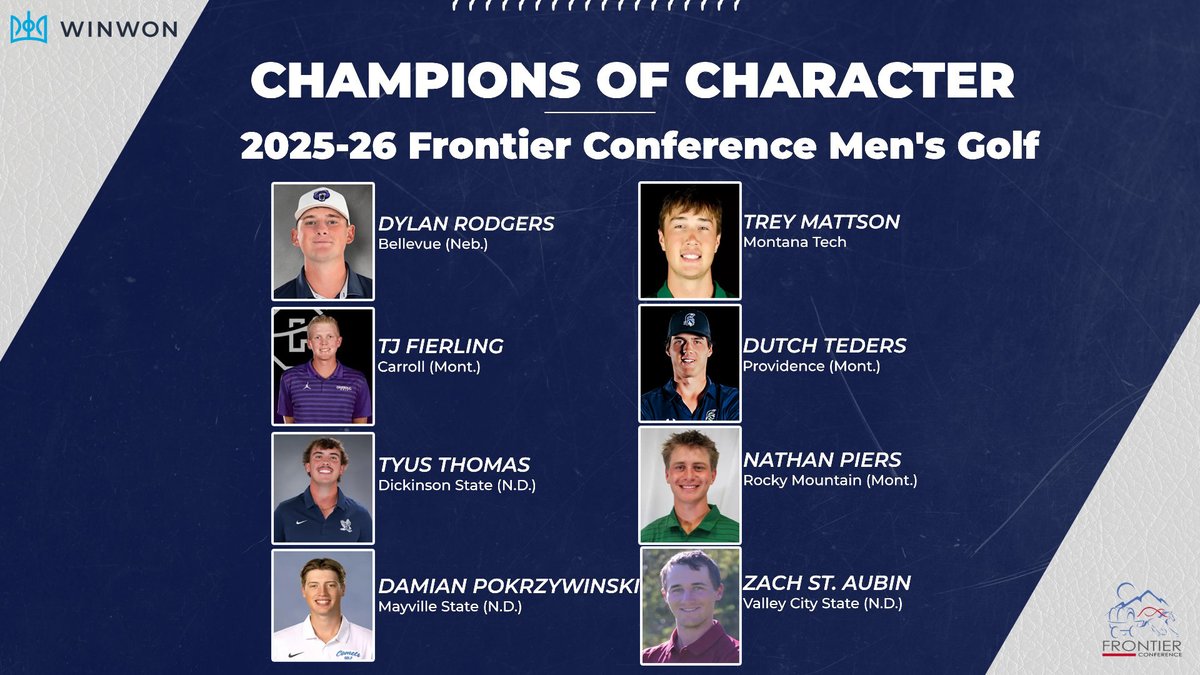 WINWON

CHAMPIONS OF CHARACTER

2025-26 Frontier Conference Men's Golf

DYLAN RODGERS
Bellevue (Neb.)

TJ FIERLING
Carroll (Mont.)

TYUS THOMAS
Dickinson State (N.D.)

DAMIAN POKRZYWINSKI
Mayville State (N.D.)

TREY MATTSON
Montana Tech

DUTCH TEDERS
Providence (Mont.)

NATHAN PIERS
Rocky Mountain (Mont.)

ZACH ST. AUBIN
Valley City State (N.D.)

FRONTIER
CONFERENCE